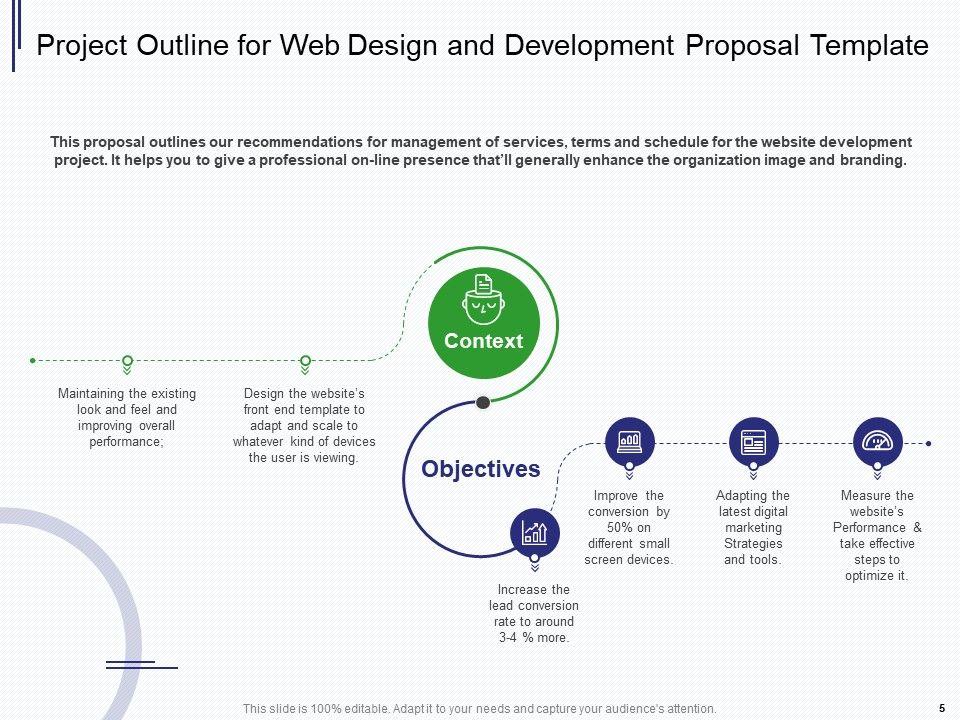 Project Outline for Web Design and Development Proposal Template

This proposal outlines our recommendations for management of services, terms and schedule for the website development project. It helps you to give a professional on-line presence that'll generally enhance the organization image and branding.

Context

Maintaining the existing look and feel and improving overall performance;

Design the website's front end template to adapt and scale to whatever kind of devices the user is viewing.

Objectives

Increase the lead conversion rate to around 3-4 % more.

Improve the conversion by 50% on different small screen devices.

Adapting the latest digital marketing Strategies and tools.

Measure the website's Performance & take effective steps to optimize it.

This slide is 100% editable. Adapt it to your needs and capture your audience's attention.

5